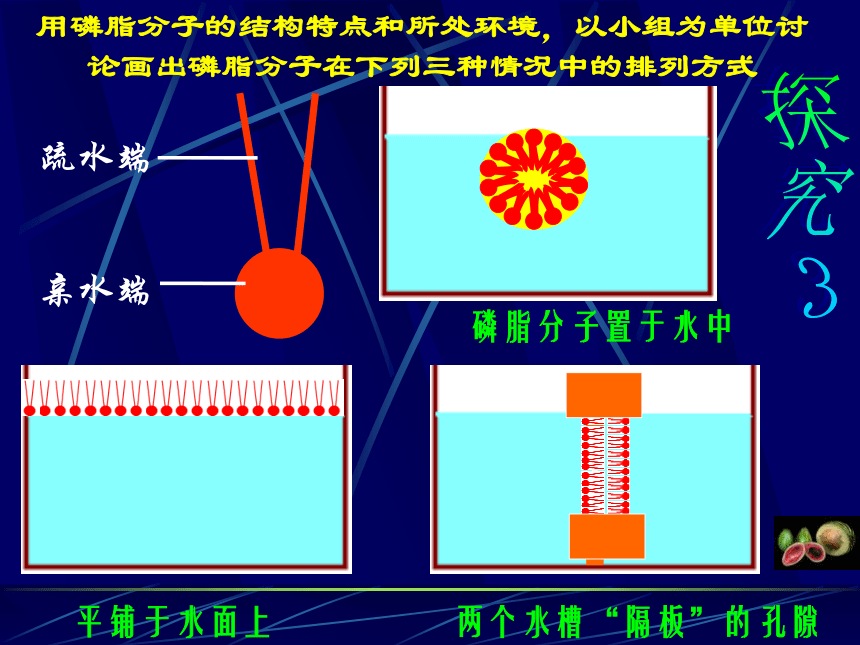 用磷脂分子的结构特点和所处环境，以小组为单位讨论画出磷脂分子在下列三种情况中的排列方式

探究3

疏水端

亲水端

磷脂分子置于水中

平铺于水面上

两个水槽“隔板”的孔隙